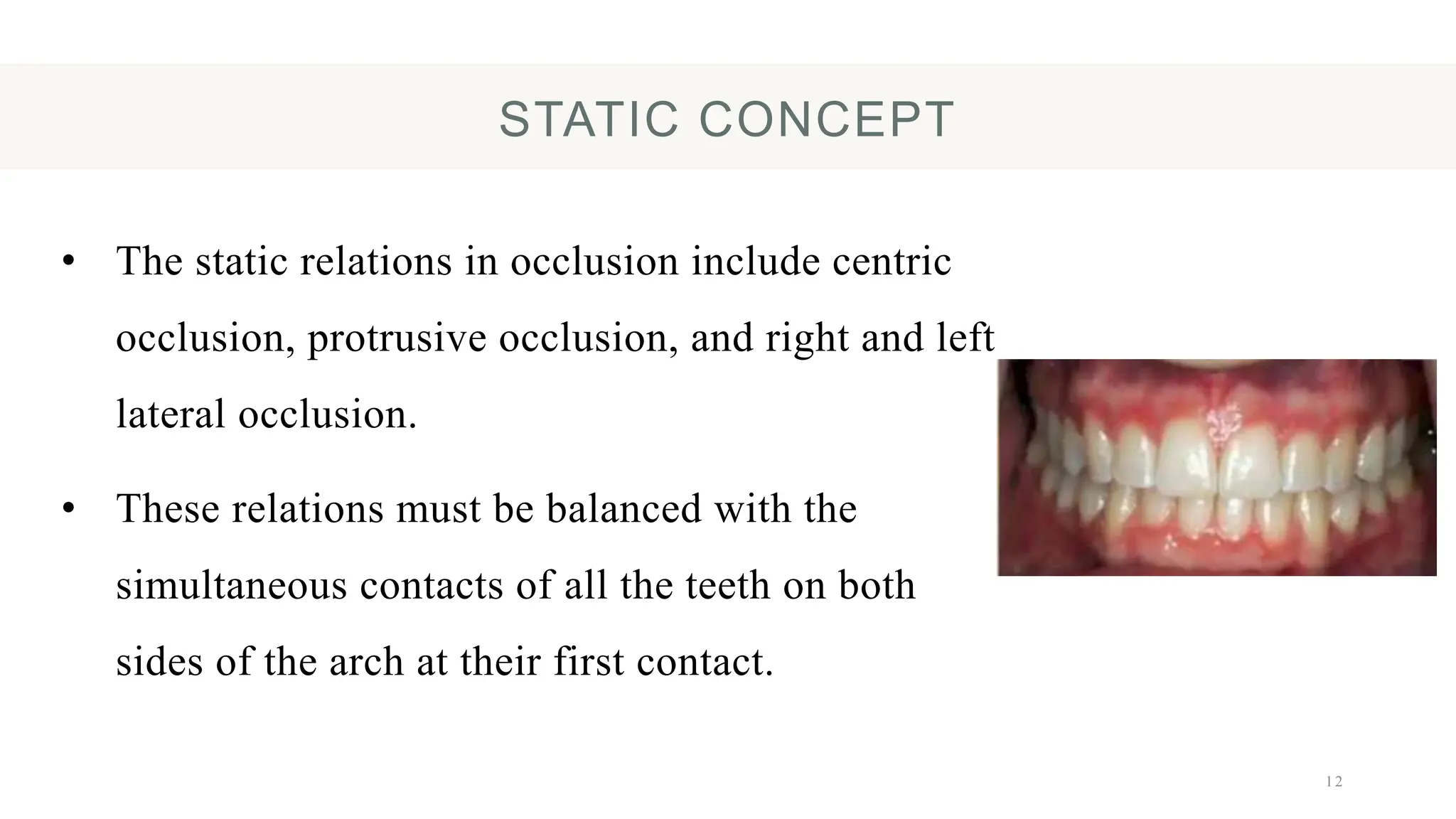 STATIC CONCEPT

• The static relations in occlusion include centric occlusion, protrusive occlusion, and right and left lateral occlusion.

• These relations must be balanced with the simultaneous contacts of all the teeth on both sides of the arch at their first contact.

12